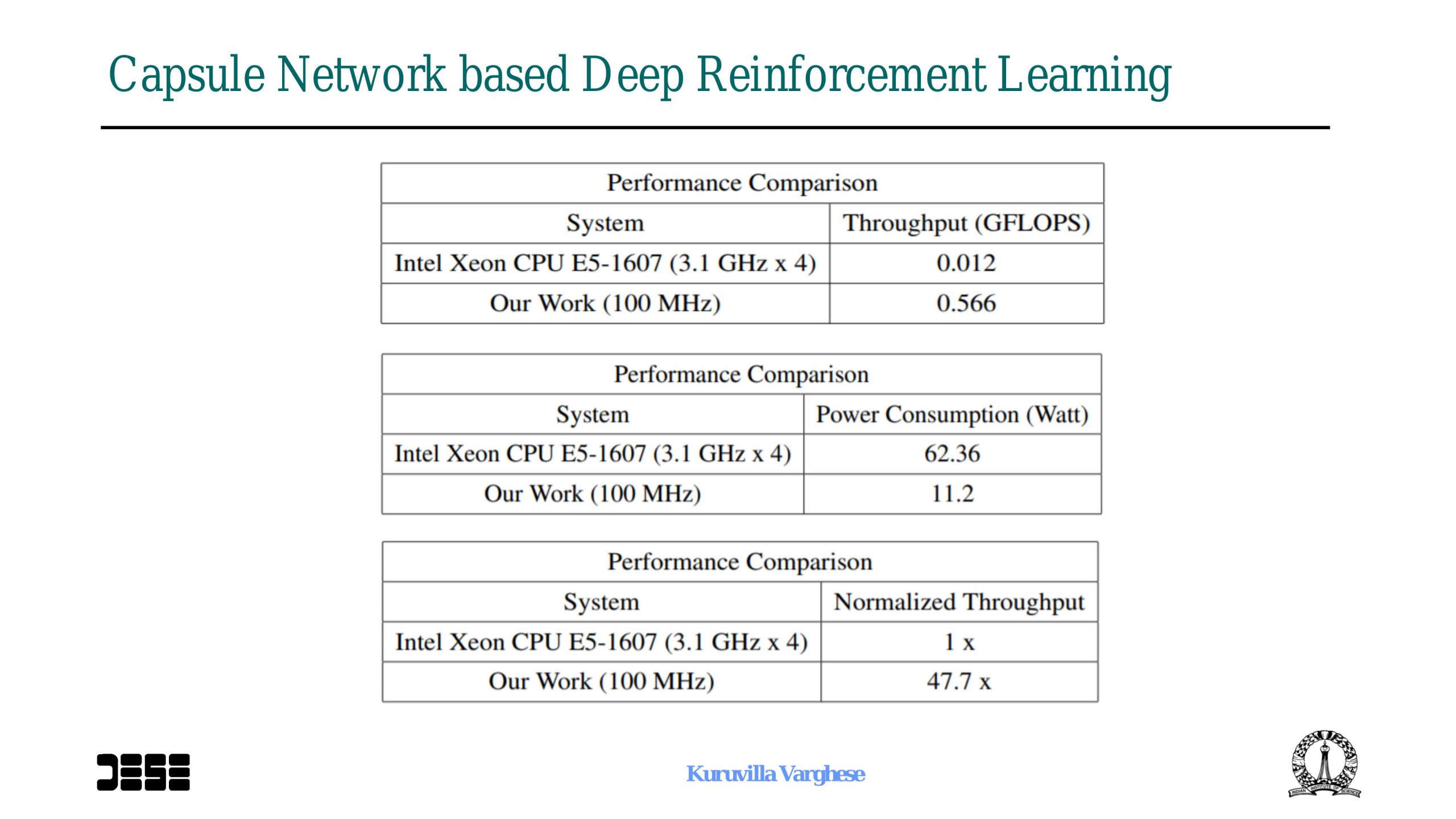 Capsule Network based Deep Reinforcement Learning

| Performance Comparison | |
|---|---|
| System | Throughput (GFLOPS) |
| Intel Xeon CPU E5-1607 (3.1 GHz x 4) | 0.012 |
| Our Work (100 MHz) | 0.566 |

| Performance Comparison | |
|---|---|
| System | Power Consumption (Watt) |
| Intel Xeon CPU E5-1607 (3.1 GHz x 4) | 62.36 |
| Our Work (100 MHz) | 11.2 |

| Performance Comparison | |
|---|---|
| System | Normalized Throughput |
| Intel Xeon CPU E5-1607 (3.1 GHz x 4) | 1 x |
| Our Work (100 MHz) | 47.7 x |

DESE

Kuruvilla Varghese

INDIAN INSTITUTE OF SCIENCE